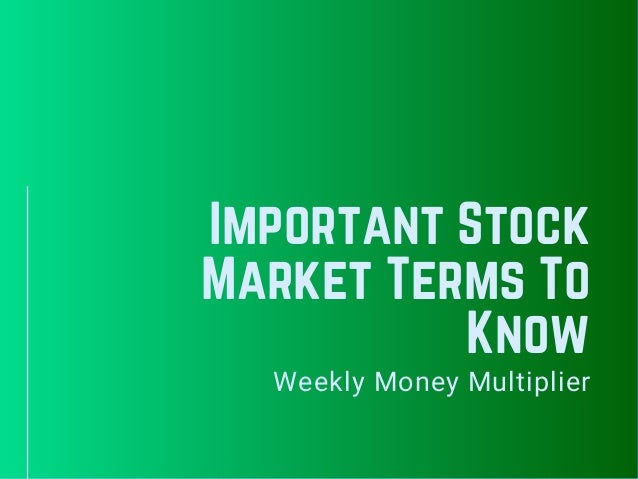 Important Stock Market Terms To Know

Weekly Money Multiplier